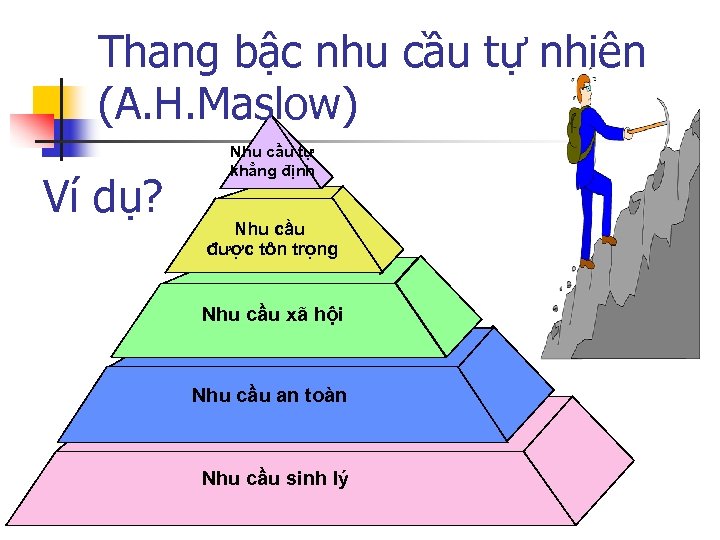 Thang bậc nhu cầu tự nhiên (A.H.Maslow)

Ví dụ?

Nhu cầu tự khẳng định

Nhu cầu được tôn trọng

Nhu cầu xã hội

Nhu cầu an toàn

Nhu cầu sinh lý